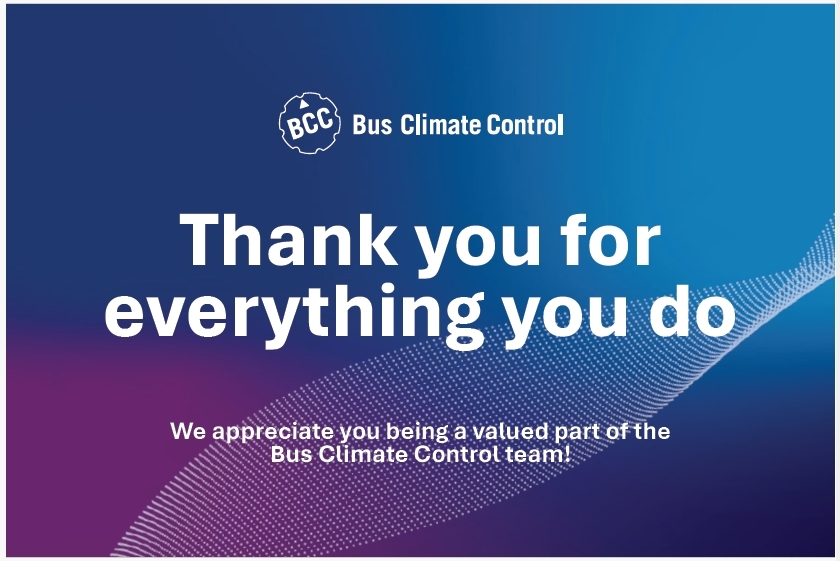 BCC Bus Climate Control

Thank you for everything you do

We appreciate you being a valued part of the Bus Climate Control team!